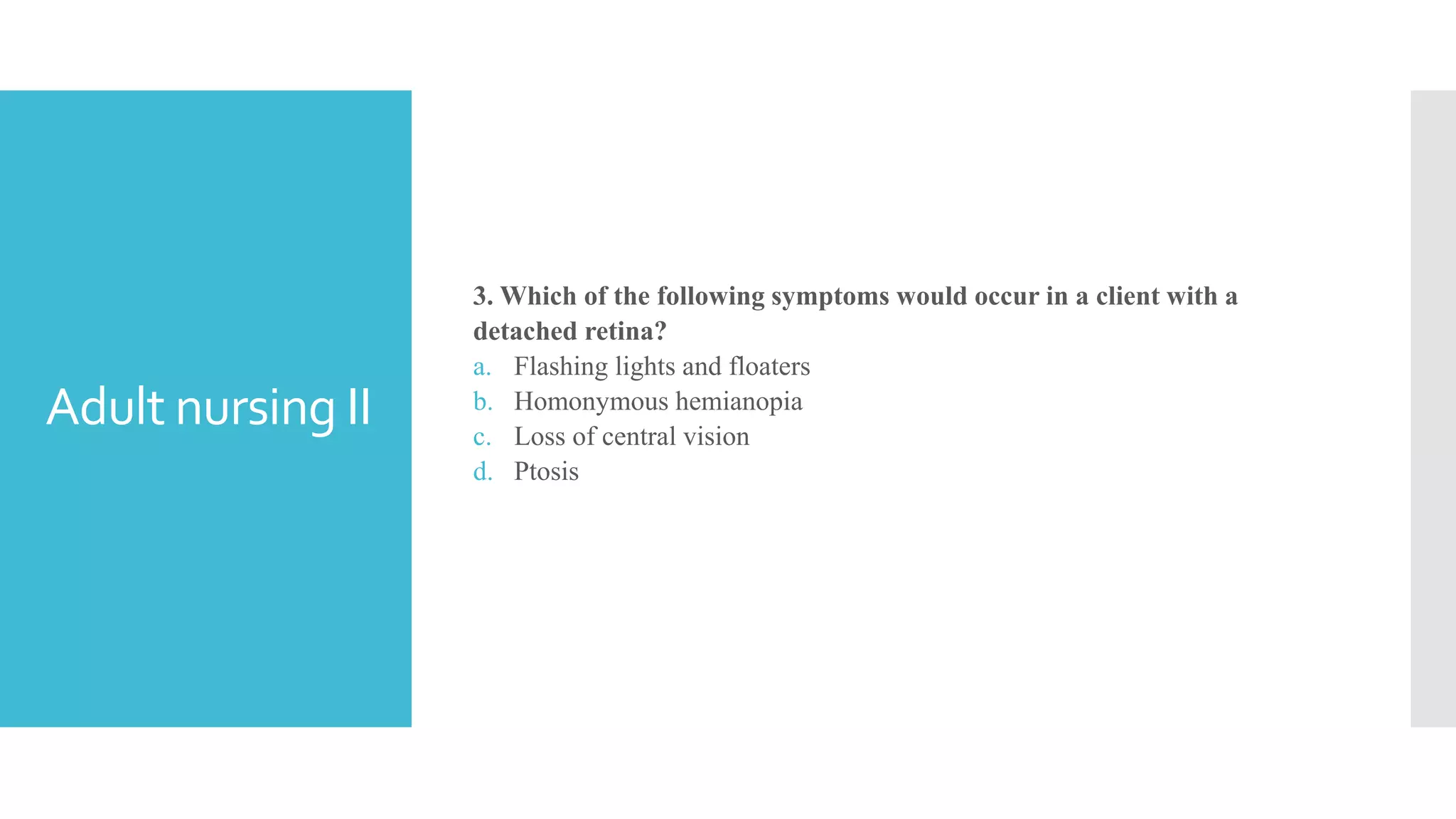 Adult nursing II

3. Which of the following symptoms would occur in a client with a detached retina?

a. Flashing lights and floaters
b. Homonymous hemianopia
c. Loss of central vision
d. Ptosis